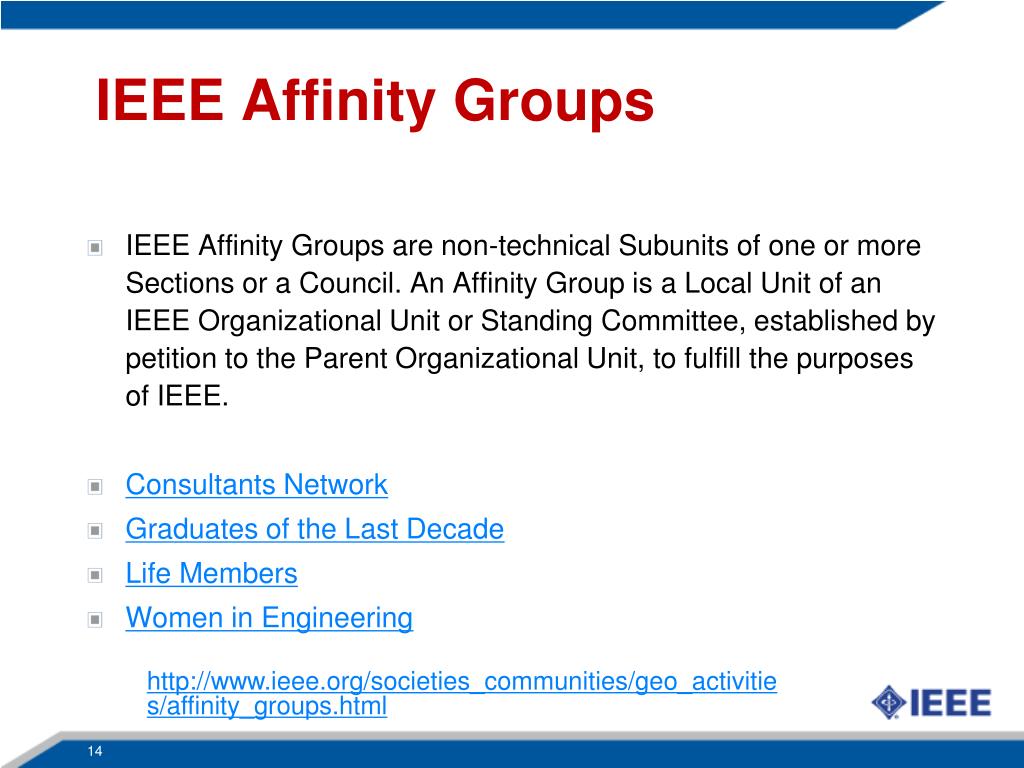 IEEE Affinity Groups

IEEE Affinity Groups are non-technical Subunits of one or more Sections or a Council. An Affinity Group is a Local Unit of an IEEE Organizational Unit or Standing Committee, established by petition to the Parent Organizational Unit, to fulfill the purposes of IEEE.

Consultants Network
Graduates of the Last Decade
Life Members
Women in Engineering

http://www.ieee.org/societies_communities/geo_activities/affinity_groups.html

IEEE

14